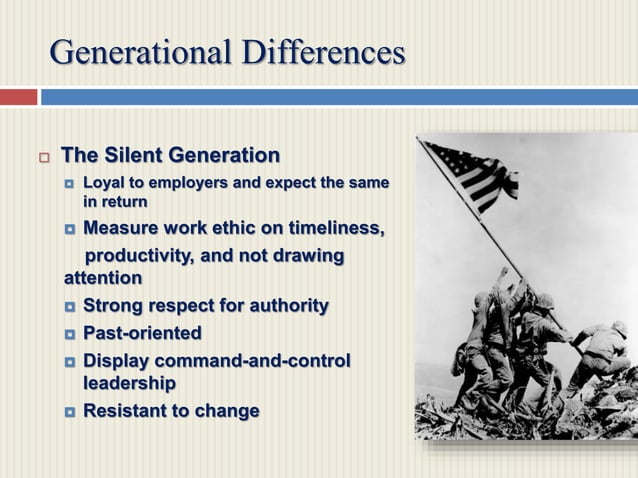 Generational Differences

The Silent Generation

Loyal to employers and expect the same in return

Measure work ethic on timeliness, productivity, and not drawing attention

Strong respect for authority

Past-oriented

Display command-and-control leadership

Resistant to change